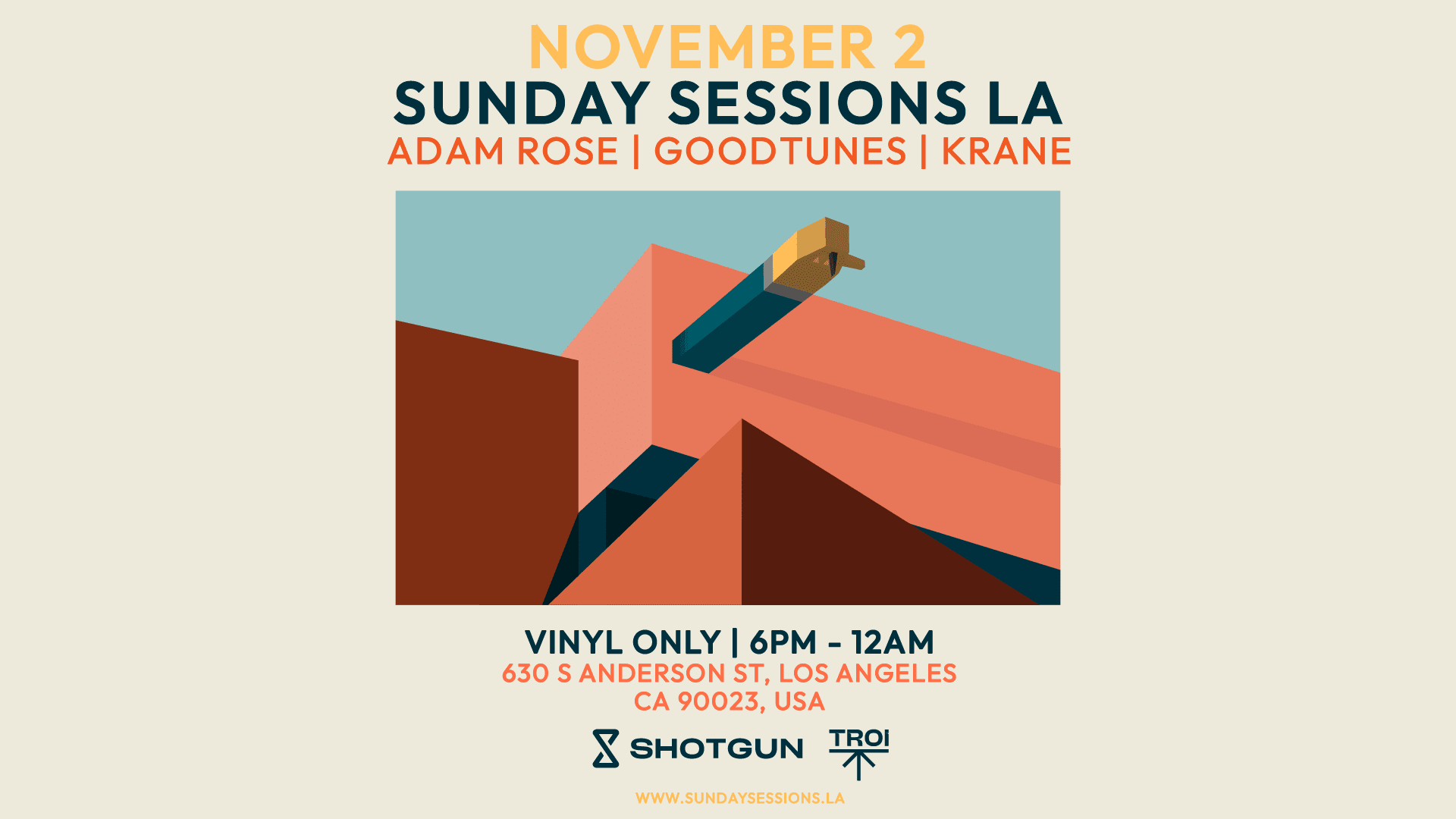 NOVEMBER 2
SUNDAY SESSIONS LA
ADAM ROSE | GOODTUNES | KRANE

VINYL ONLY | 6PM - 12AM
630 S ANDERSON ST, LOS ANGELES
CA 90023, USA

SHOTGUN
TROI

WWW.SUNDAYSESSIONS.LA